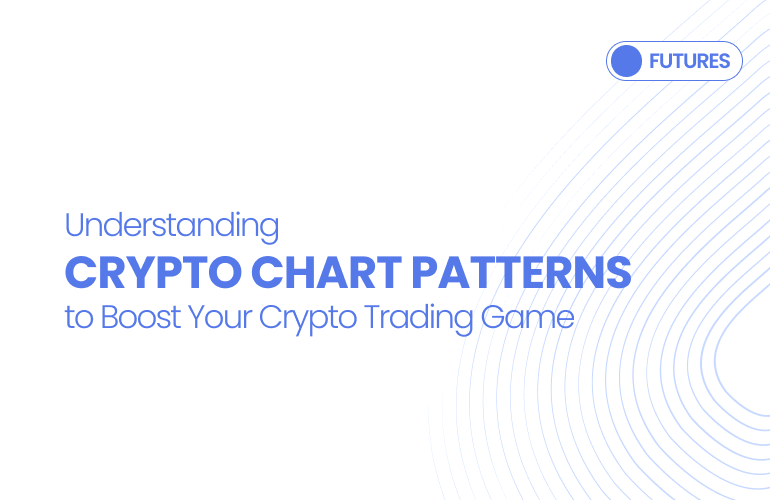 FUTURES

Understanding
CRYPTO CHART PATTERNS
to Boost Your Crypto Trading Game